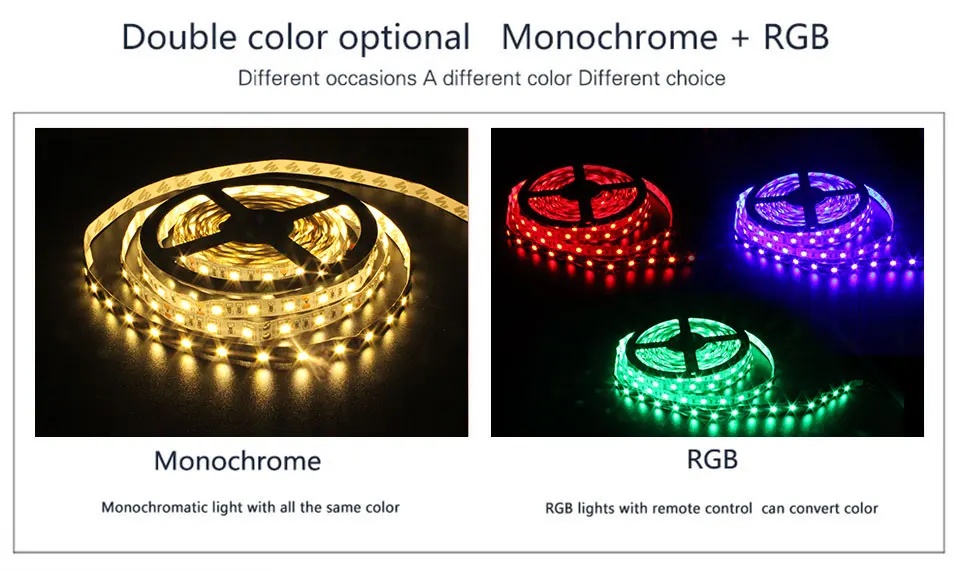 Double color optional   Monochrome + RGB

Different occasions A different color Different choice

Monochrome

Monochromatic light with all the same color

RGB

RGB lights with remote control  can convert color